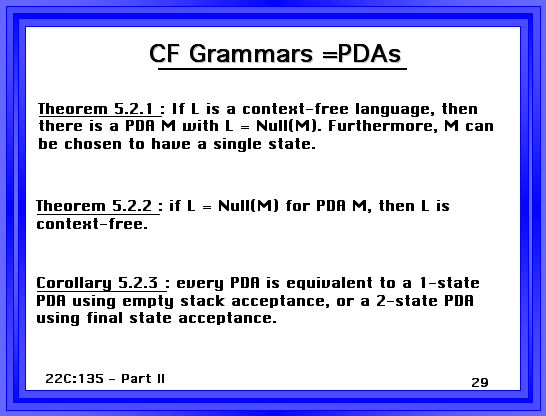 CF Grammars =PDAs

Theorem 5.2.1 : If L is a context-free language, then there is a PDA M with L = Null(M). Furthermore, M can be chosen to have a single state.

Theorem 5.2.2 : if L = Null(M) for PDA M, then L is context-free.

Corollary 5.2.3 : every PDA is equivalent to a 1-state PDA using empty stack acceptance, or a 2-state PDA using final state acceptance.

22C:135 - Part II

29